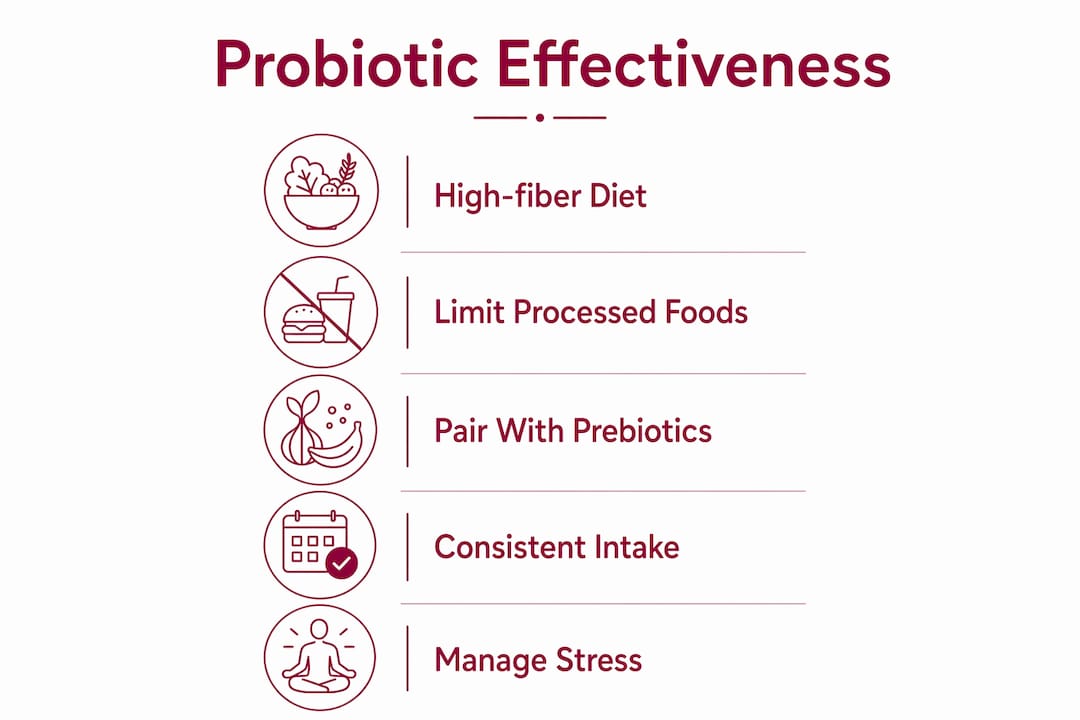 Probiotic Effectiveness

High-fiber Diet

Limit Processed Foods

Pair With Prebiotics

Consistent Intake

Manage Stress